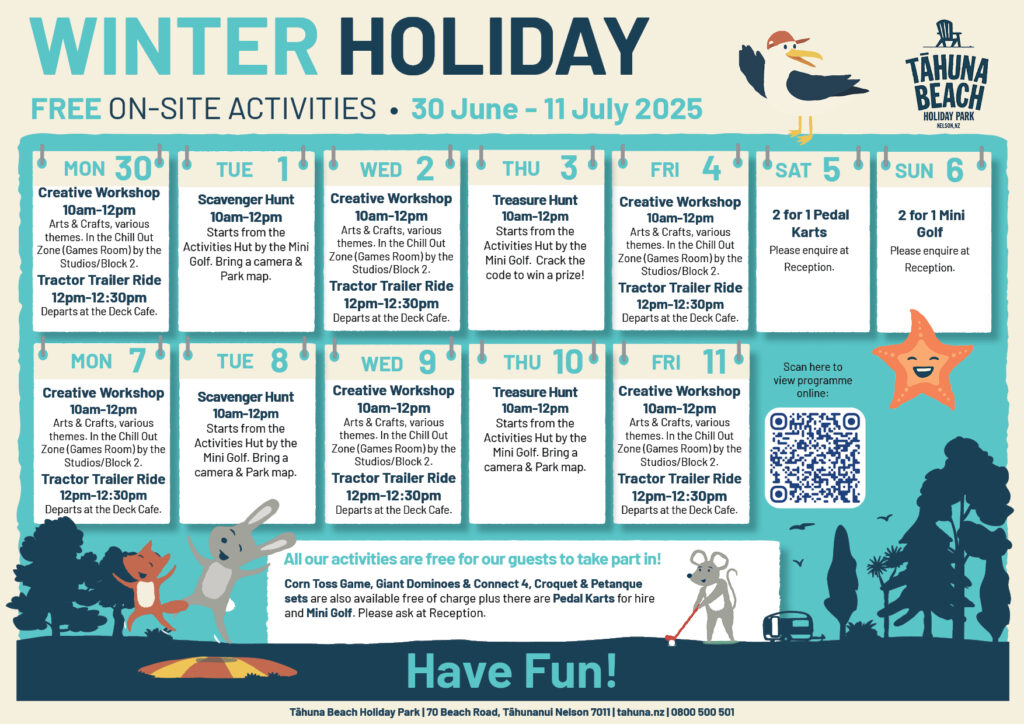 WINTER HOLIDAY

FREE ON-SITE ACTIVITIES • 30 June - 11 July 2025

TĀHUNA BEACH HOLIDAY PARK NELSON, NZ

MON 30
Creative Workshop
10am-12pm
Arts & Crafts, various themes. In the Chill Out Zone (Games Room) by the Studios/Block 2.
Tractor Trailer Ride
12pm-12:30pm
Departs at the Deck Cafe.

TUE 1
Scavenger Hunt
10am-12pm
Starts from the Activities Hut by the Mini Golf. Bring a camera & Park map.

WED 2
Creative Workshop
10am-12pm
Arts & Crafts, various themes. In the Chill Out Zone (Games Room) by the Studios/Block 2.
Tractor Trailer Ride
12pm-12:30pm
Departs at the Deck Cafe.

THU 3
Treasure Hunt
10am-12pm
Starts from the Activities Hut by the Mini Golf. Crack the code to win a prize!

FRI 4
Creative Workshop
10am-12pm
Arts & Crafts, various themes. In the Chill Out Zone (Games Room) by the Studios/Block 2.
Tractor Trailer Ride
12pm-12:30pm
Departs at the Deck Cafe.

SAT 5
2 for 1 Pedal Karts
Please enquire at Reception.

SUN 6
2 for 1 Mini Golf
Please enquire at Reception.

MON 7
Creative Workshop
10am-12pm
Arts & Crafts, various themes. In the Chill Out Zone (Games Room) by the Studios/Block 2.
Tractor Trailer Ride
12pm-12:30pm
Departs at the Deck Cafe.

TUE 8
Scavenger Hunt
10am-12pm
Starts from the Activities Hut by the Mini Golf. Bring a camera & Park map.

WED 9
Creative Workshop
10am-12pm
Arts & Crafts, various themes. In the Chill Out Zone (Games Room) by the Studios/Block 2.
Tractor Trailer Ride
12pm-12:30pm
Departs at the Deck Cafe.

THU 10
Treasure Hunt
10am-12pm
Starts from the Activities Hut by the Mini Golf. Bring a camera & Park map.

FRI 11
Creative Workshop
10am-12pm
Arts & Crafts, various themes. In the Chill Out Zone (Games Room) by the Studios/Block 2.
Tractor Trailer Ride
12pm-12:30pm
Departs at the Deck Cafe.

Scan here to view programme online:

All our activities are free for our guests to take part in!
Corn Toss Game, Giant Dominoes & Connect 4, Croquet & Petanque sets are also available free of charge plus there are Pedal Karts for hire and Mini Golf. Please ask at Reception.

Have Fun!

Tāhuna Beach Holiday Park | 70 Beach Road, Tāhunanui Nelson 7011 | tahuna.nz | 0800 500 501